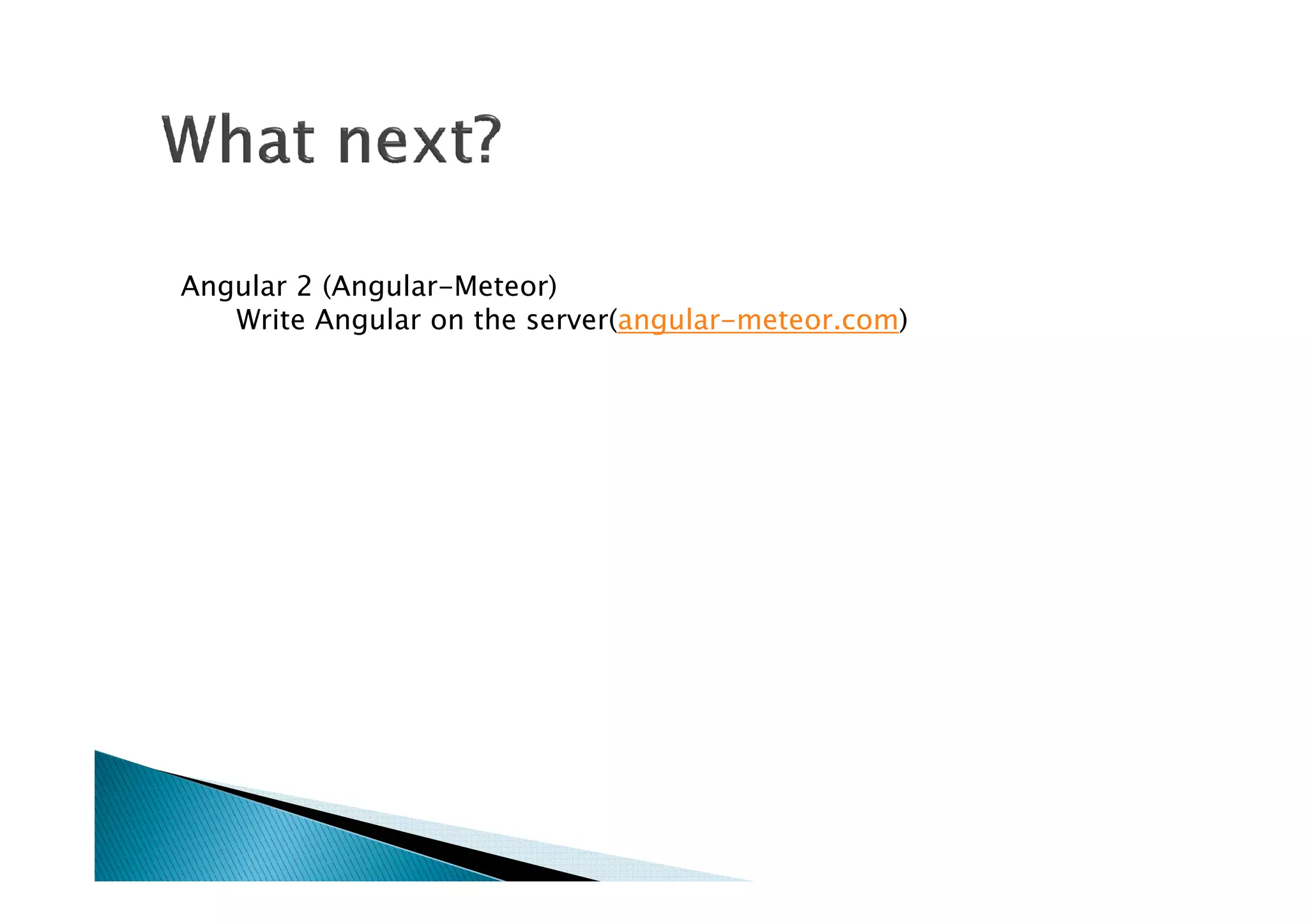 What next?

Angular 2 (Angular-Meteor)
Write Angular on the server(angular-meteor.com)